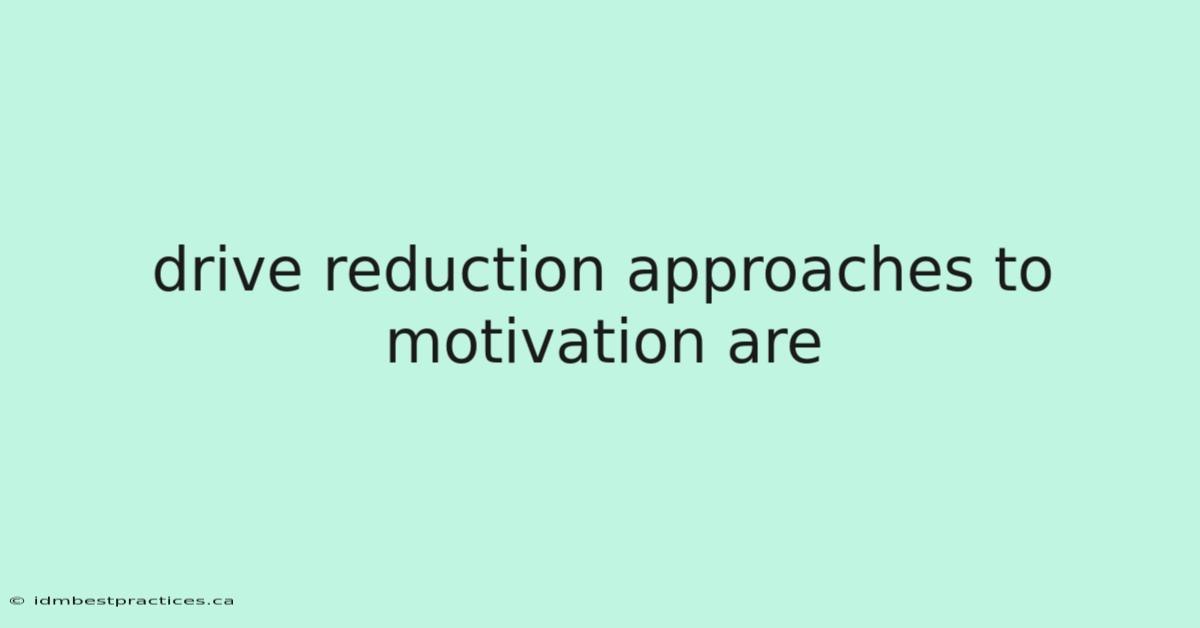 drive reduction approaches to motivation are

© idmbestpractices.ca